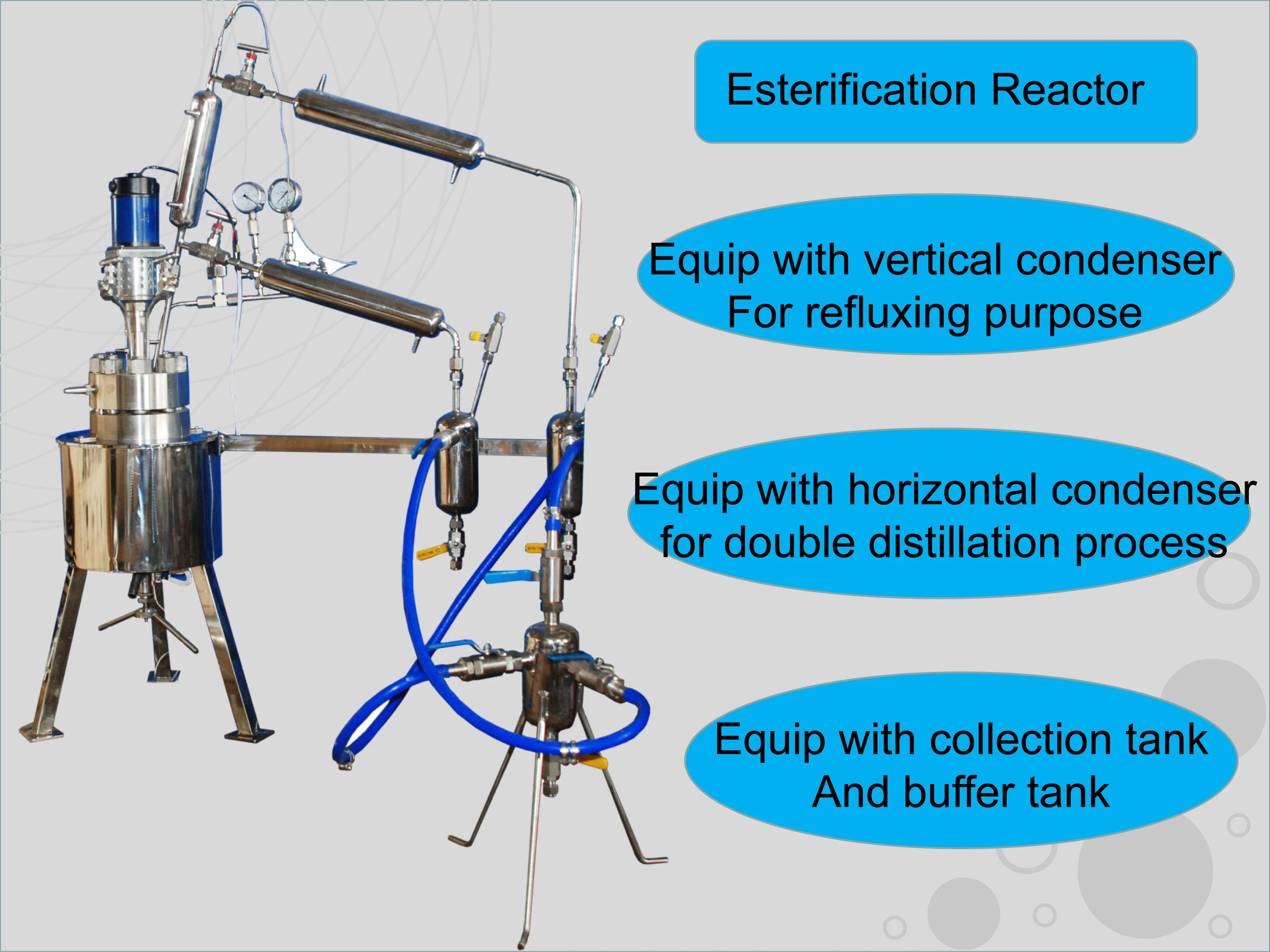 Esterification Reactor

Equip with vertical condenser
For refluxing purpose

Equip with horizontal condenser
for double distillation process

Equip with collection tank
And buffer tank